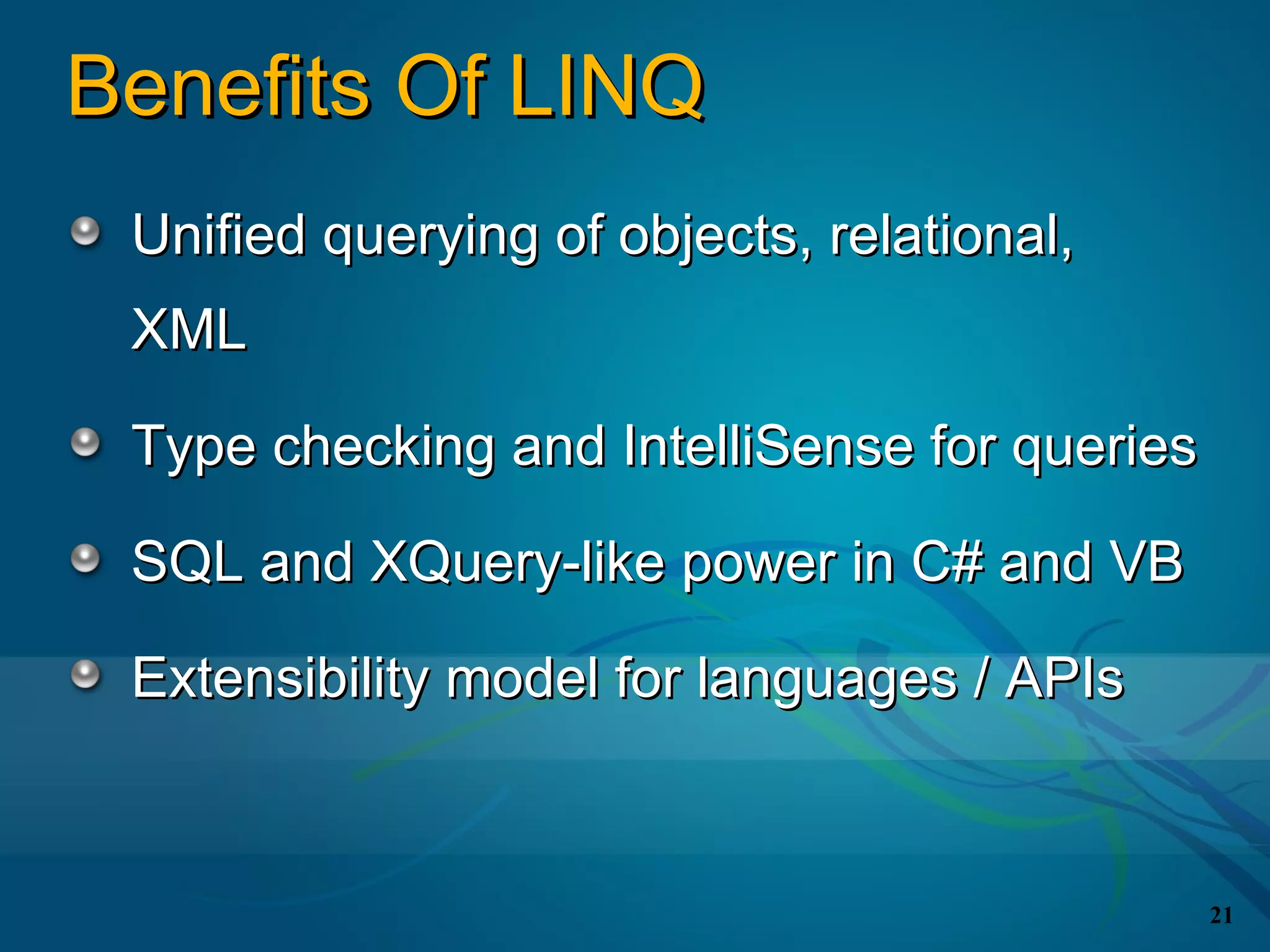 Benefits Of LINQ

Unified querying of objects, relational, XML

Type checking and IntelliSense for queries

SQL and XQuery-like power in C# and VB

Extensibility model for languages / APIs

21